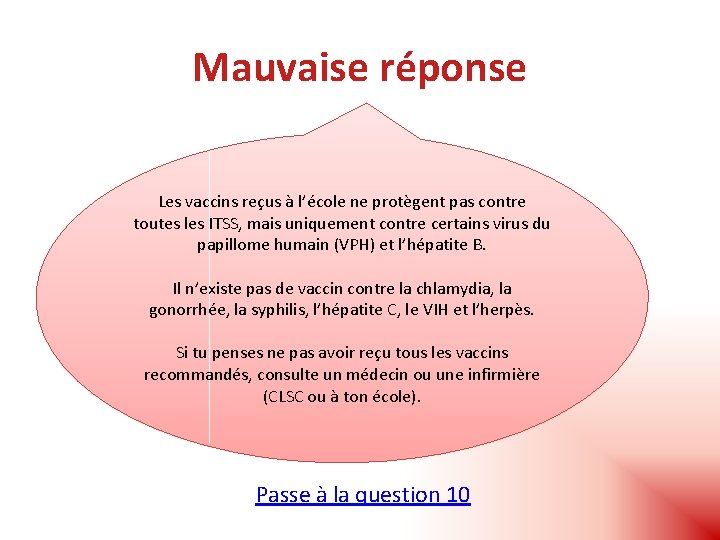 Mauvaise réponse

Les vaccins reçus à l'école ne protègent pas contre toutes les ITSS, mais uniquement contre certains virus du papillome humain (VPH) et l'hépatite B.

Il n'existe pas de vaccin contre la chlamydia, la gonorrhée, la syphilis, l'hépatite C, le VIH et l'herpès.

Si tu penses ne pas avoir reçu tous les vaccins recommandés, consulte un médecin ou une infirmière (CLSC ou à ton école).

Passe à la question 10